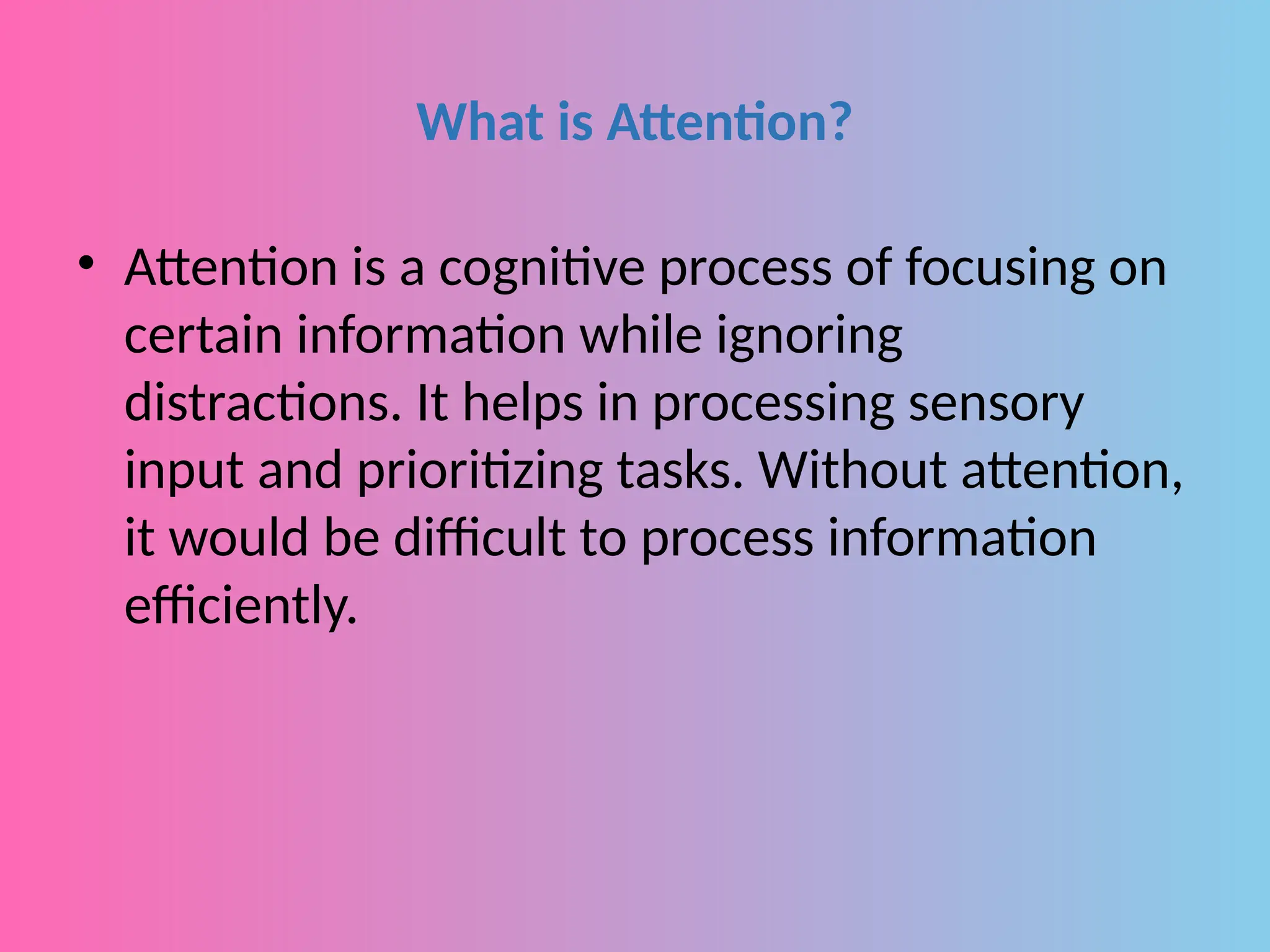 What is Attention?

• Attention is a cognitive process of focusing on certain information while ignoring distractions. It helps in processing sensory input and prioritizing tasks. Without attention, it would be difficult to process information efficiently.